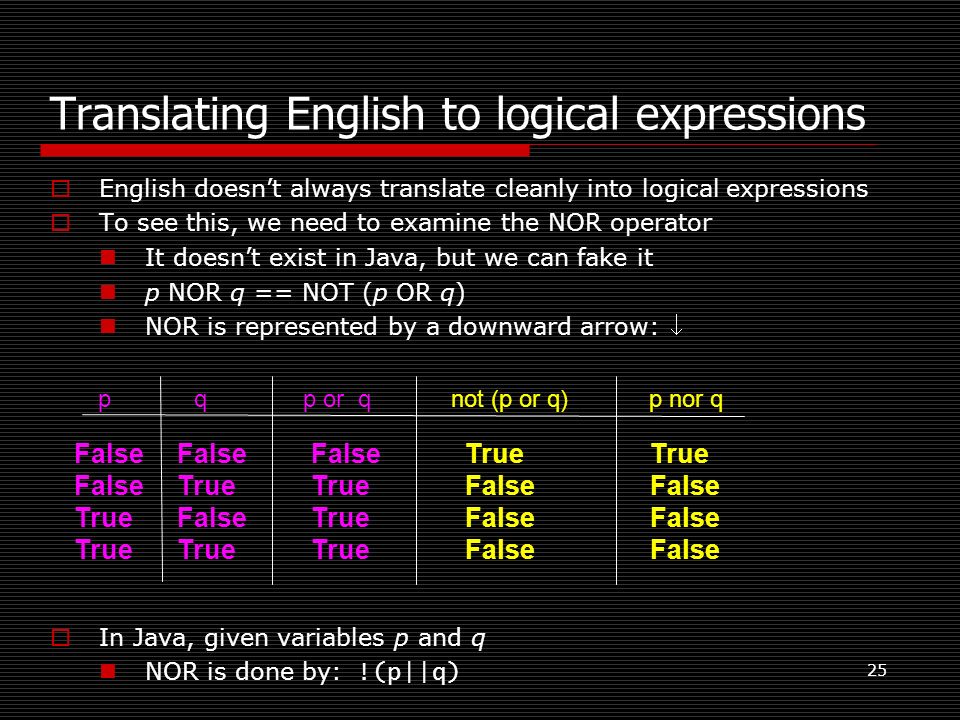 Translating English to logical expressions

English doesn't always translate cleanly into logical expressions

To see this, we need to examine the NOR operator

It doesn't exist in Java, but we can fake it

p NOR q == NOT (p OR q)

NOR is represented by a downward arrow: $\downarrow$

| p | q | p or q | not (p or q) | p nor q |
|---|---|---|---|---|
| False | False | False | True | True |
| False | True | True | False | False |
| True | False | True | False | False |
| True | True | True | False | False |

In Java, given variables p and q

NOR is done by: !(p||q)

25